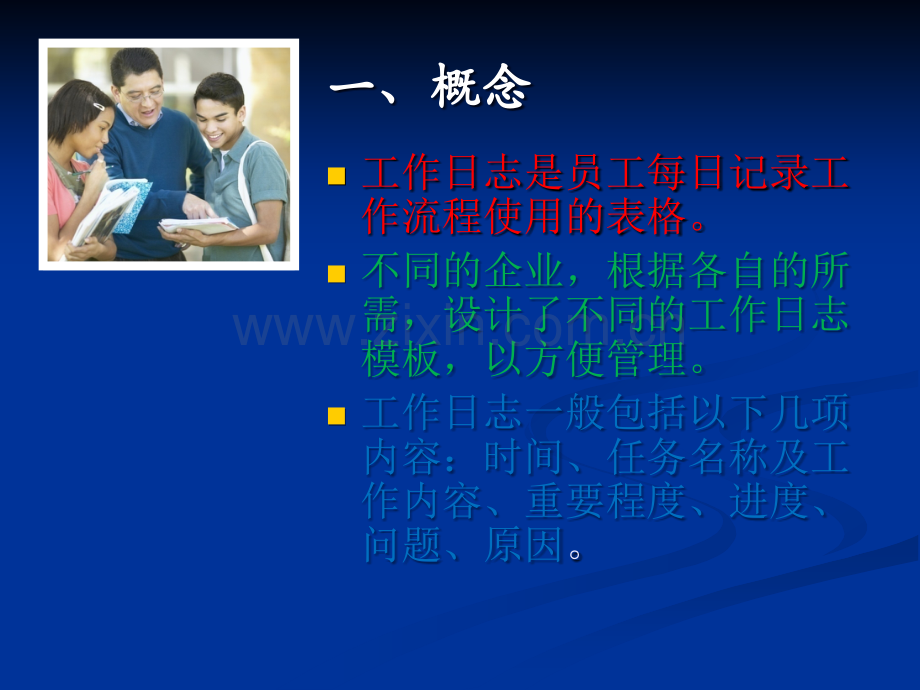 一、概念

• 工作日志是员工每日记录工作流程使用的表格。

• 不同的企业，根据各自的所需，设计了不同的工作日志模板，以方便管理。

• 工作日志一般包括以下几项内容：时间、任务名称及工作内容、重要程度、进度、问题、原因。

www.zixin.com.cn